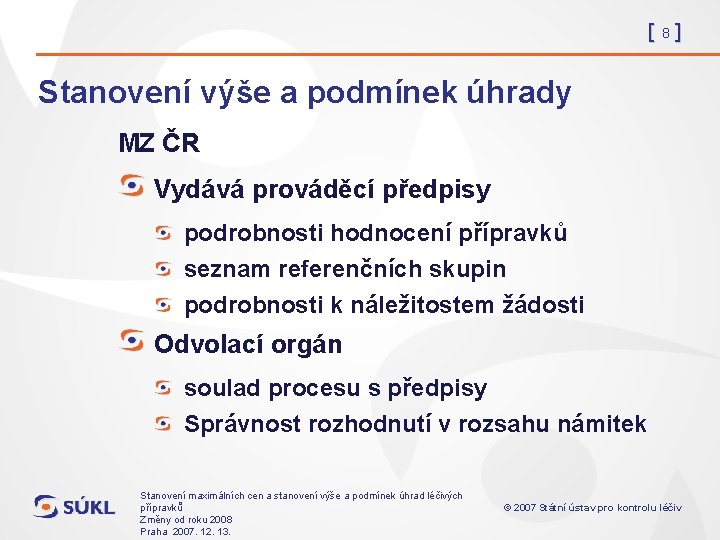 [ 8 ]

Stanovení výše a podmínek úhrady

MZ ČR

Vydává prováděcí předpisy

podrobnosti hodnocení přípravků

seznam referenčních skupin

podrobnosti k náležitostem žádosti

Odvolací orgán

soulad procesu s předpisy

Správnost rozhodnutí v rozsahu námitek

SÚKL

Stanovení maximálních cen a stanovení výše a podmínek úhrad léčivých přípravků
Změny od roku 2008
Praha 2007. 12. 13.

© 2007 Státní ústav pro kontrolu léčiv